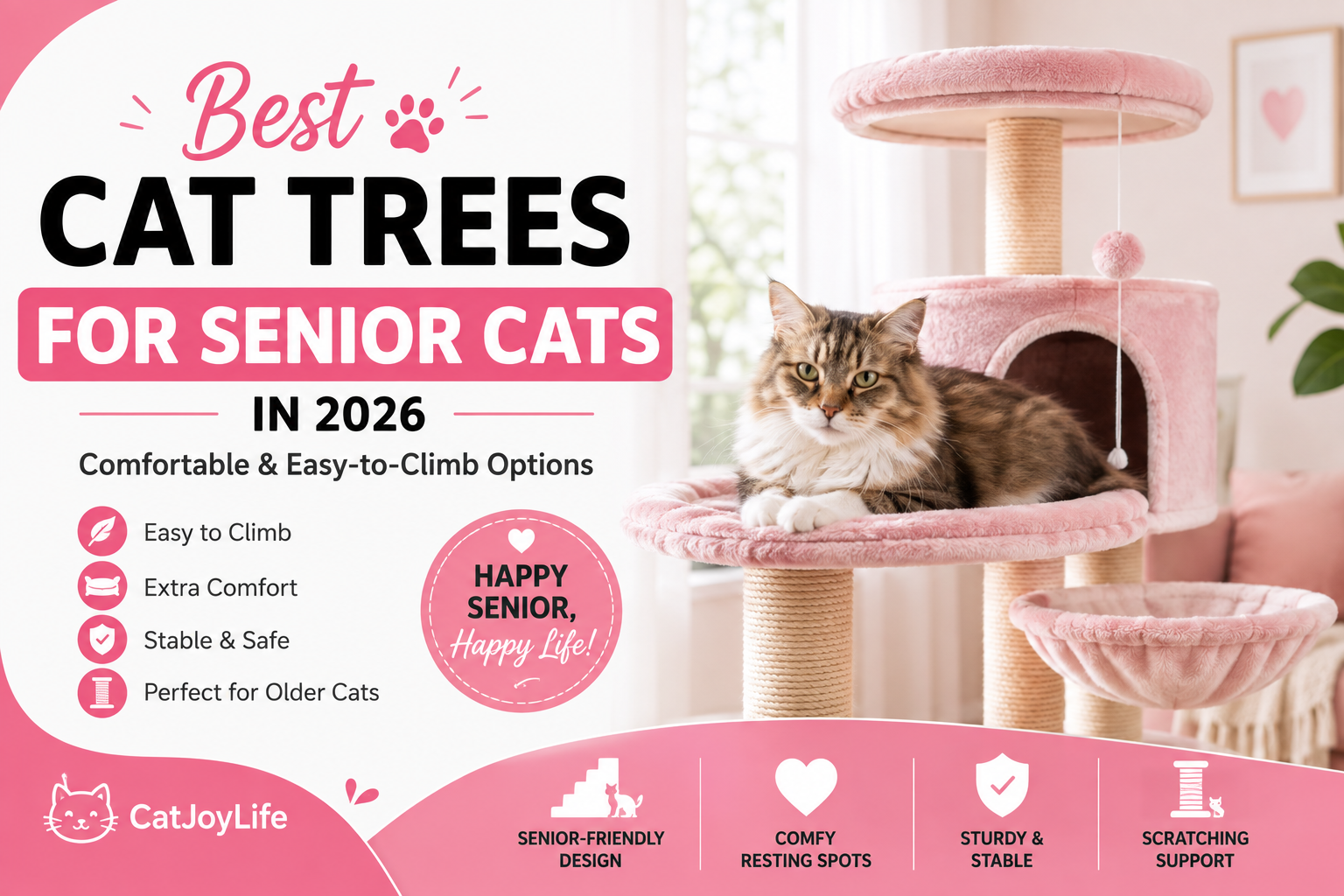 Best
CAT TREES
FOR SENIOR CATS
IN 2026
Comfortable & Easy-to-Climb Options

Easy to Climb
Extra Comfort
Stable & Safe
Perfect for Older Cats

HAPPY SENIOR, Happy Life!

CatJoyLife

SENIOR-FRIENDLY DESIGN
COMFY RESTING SPOTS
STURDY & STABLE
SCRATCHING SUPPORT